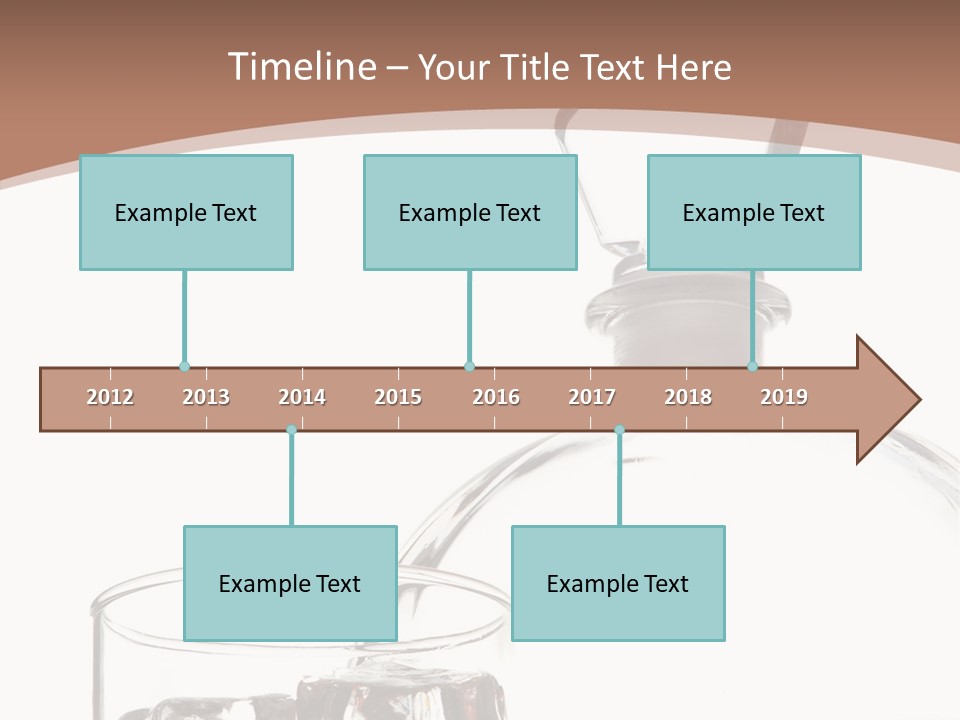 Timeline – Your Title Text Here

Example Text

Example Text

Example Text

2012 2013 2014 2015 2016 2017 2018 2019

Example Text

Example Text